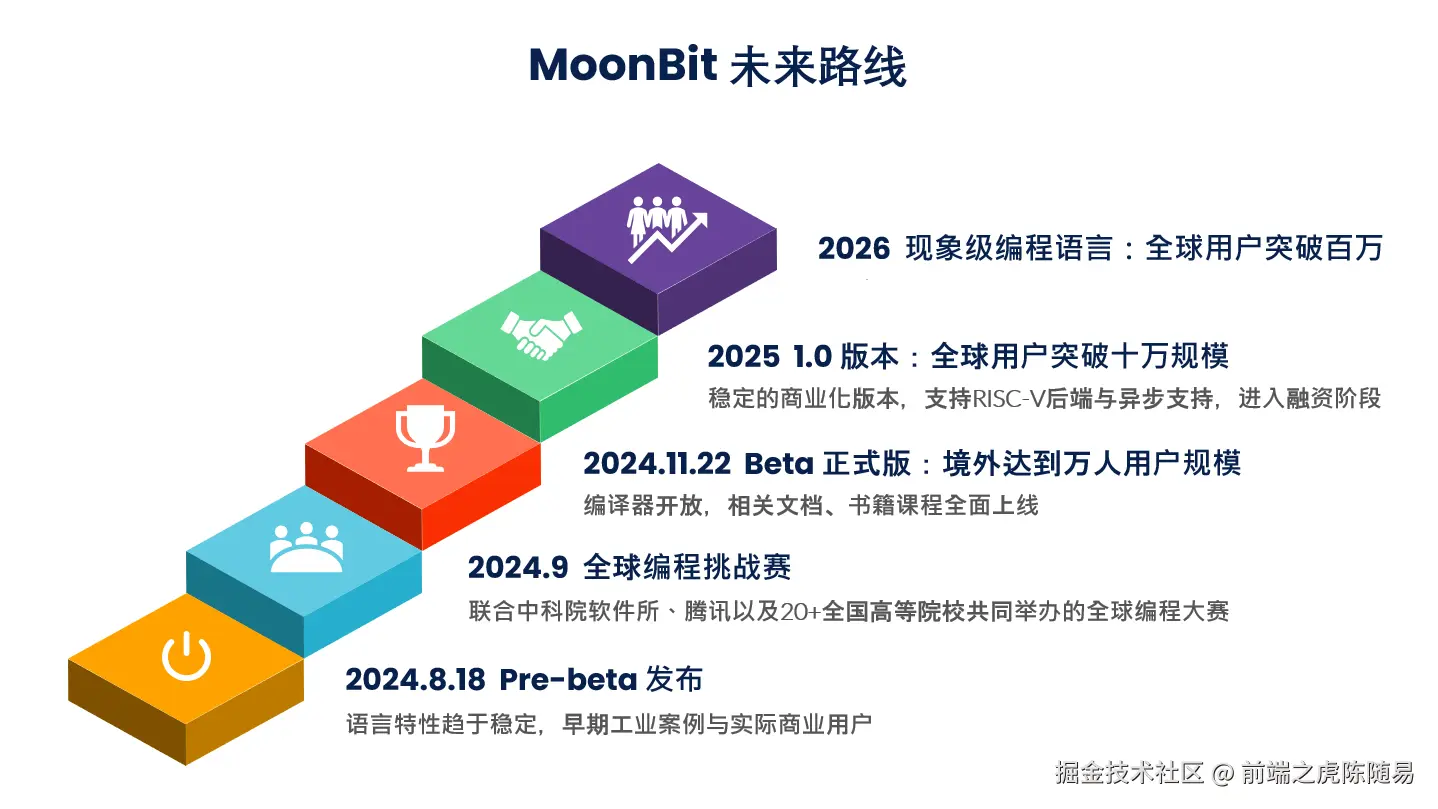 MoonBit 未来路线

2026 现象级编程语言：全球用户突破百万

2025 1.0 版本：全球用户突破十万规模

稳定的商业化版本，支持RISC-V后端与异步支持，进入融资阶段

2024.11.22 Beta 正式版：境外达到万人用户规模

编译器开放，相关文档、书籍课程全面上线

2024.9 全球编程挑战赛

联合中科院软件所、腾讯以及20+全国高等院校共同举办的全球编程大赛

2024.8.18 Pre-beta 发布

语言特性趋于稳定，早期工业案例与实际商业用户

掘金技术社区 @ 前端之虎陈随易